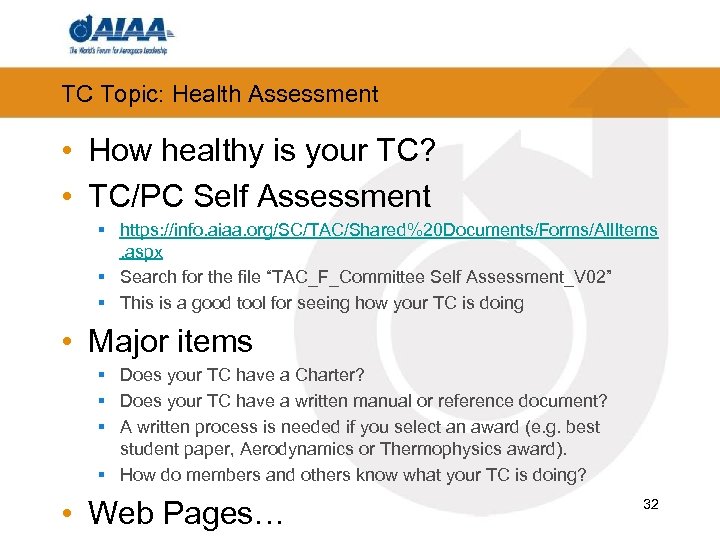 AIAA
The World's Forum for Aerospace Leadership

TC Topic: Health Assessment

• How healthy is your TC?
• TC/PC Self Assessment
  ▪ https://info.aiaa.org/SC/TAC/Shared%20Documents/Forms/AllItems.aspx
  ▪ Search for the file "TAC_F_Committee Self Assessment_V02"
  ▪ This is a good tool for seeing how your TC is doing
• Major items
  ▪ Does your TC have a Charter?
  ▪ Does your TC have a written manual or reference document?
  ▪ A written process is needed if you select an award (e.g. best student paper, Aerodynamics or Thermophysics award).
  ▪ How do members and others know what your TC is doing?
• Web Pages…

32